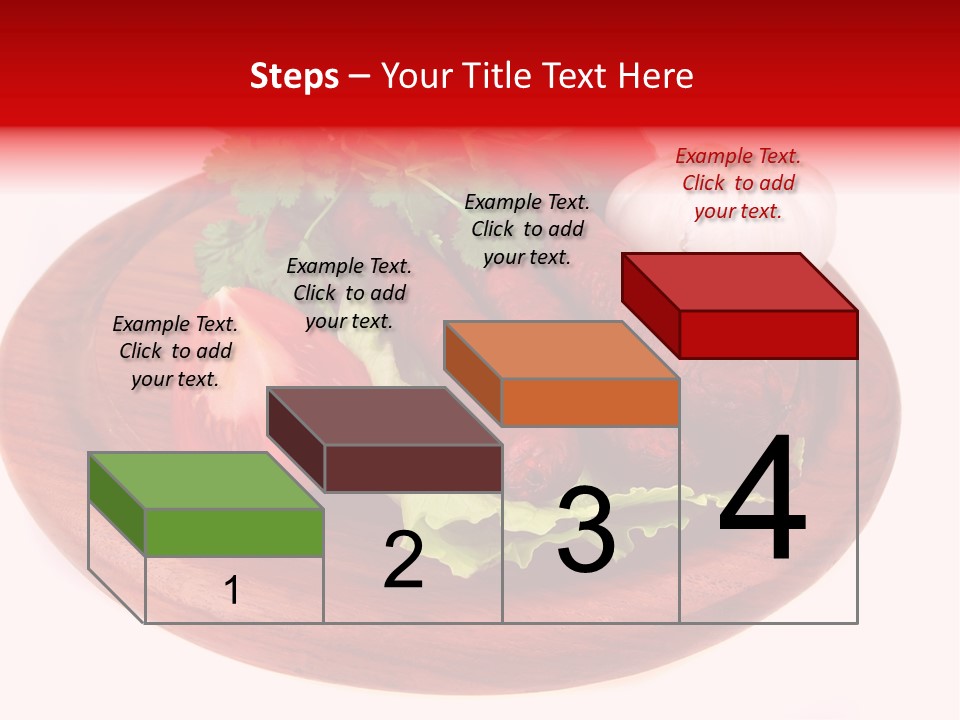 Steps – Your Title Text Here

Example Text. Click to add your text.

Example Text. Click to add your text.

Example Text. Click to add your text.

Example Text. Click to add your text.

1

2

3

4